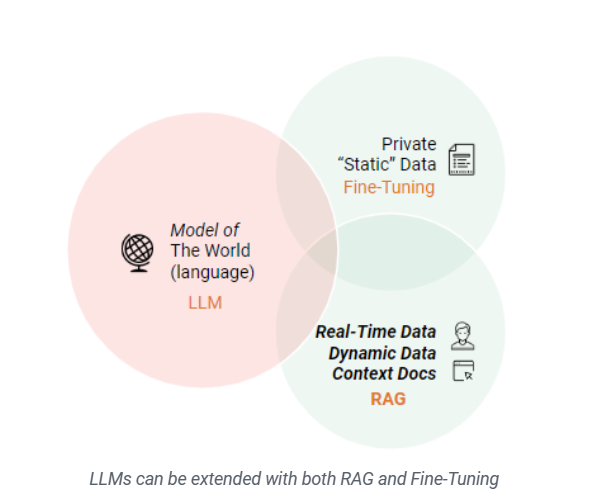 Model of
The World
(language)
LLM

Private
“Static” Data
Fine-Tuning

Real-Time Data
Dynamic Data
Context Docs
RAG

LLMs can be extended with both RAG and Fine-Tuning